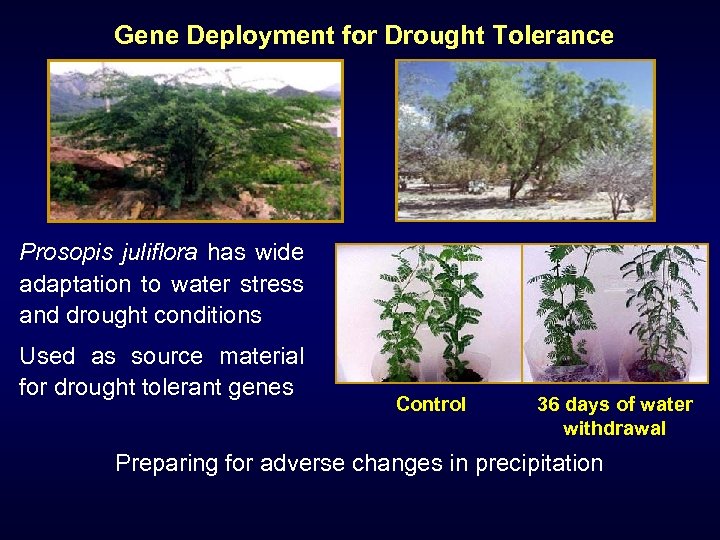 Gene Deployment for Drought Tolerance

Prosopis juliflora has wide adaptation to water stress and drought conditions

Used as source material for drought tolerant genes

Control

36 days of water withdrawal

Preparing for adverse changes in precipitation